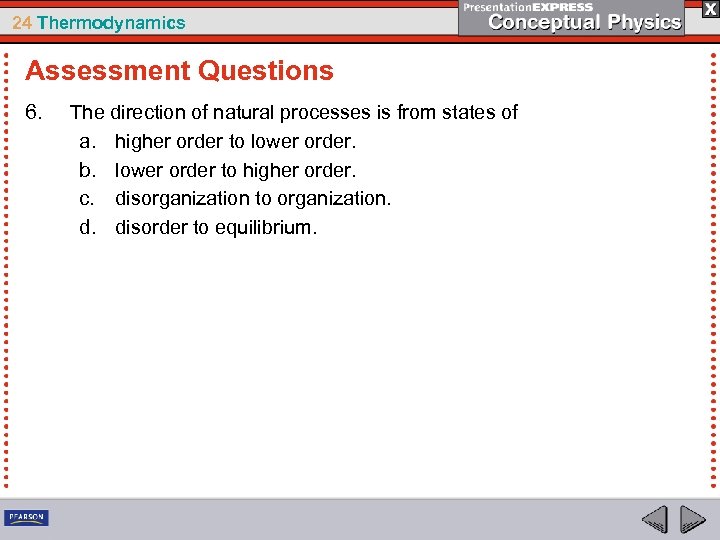 24 Thermodynamics

PresentationEXPRESS
Conceptual Physics

X

Assessment Questions

6. The direction of natural processes is from states of
a. higher order to lower order.
b. lower order to higher order.
c. disorganization to organization.
d. disorder to equilibrium.

PEARSON